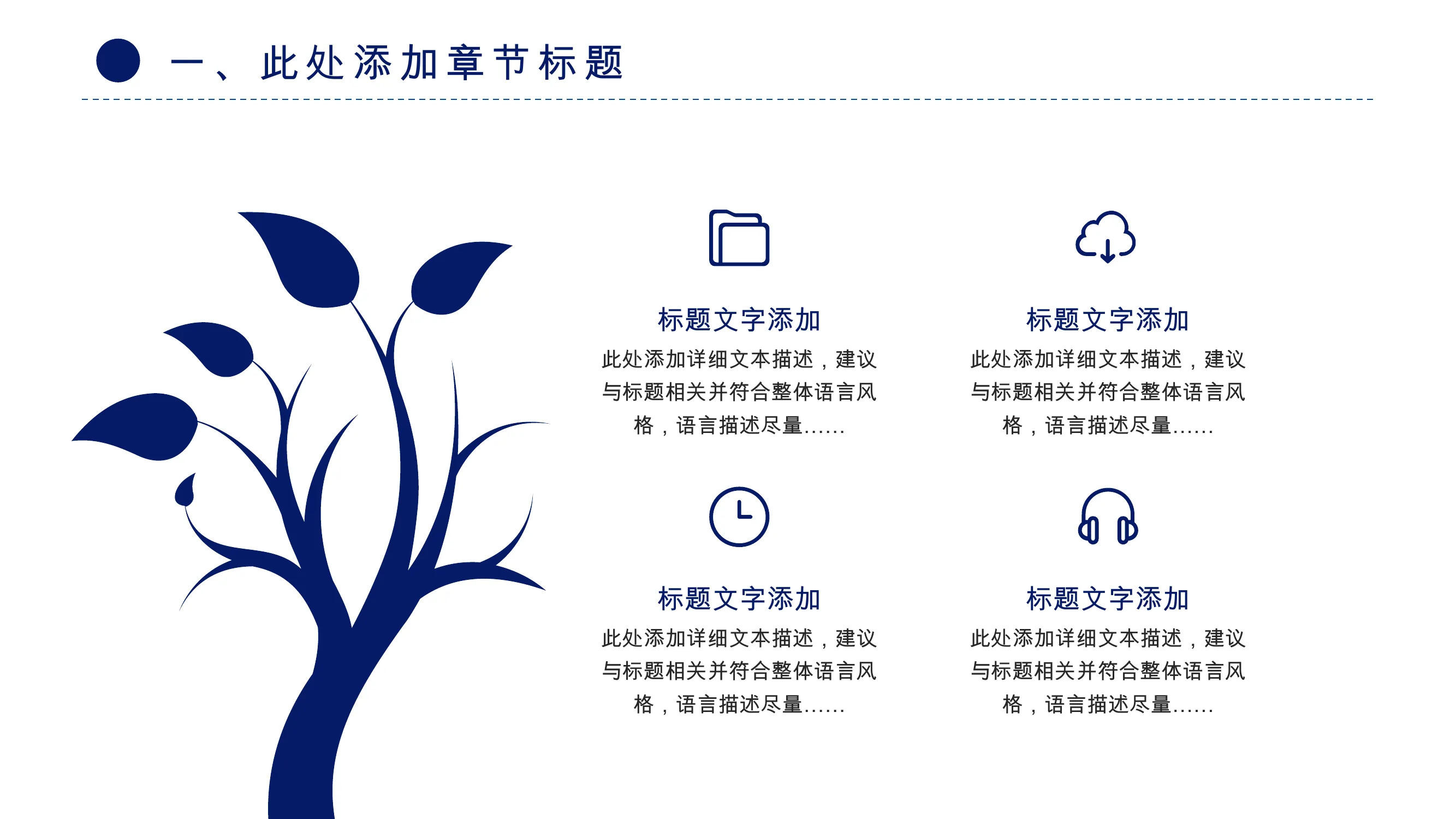 一、此处添加章节标题

标题文字添加

此处添加详细文本描述，建议与标题相关并符合整体语言风格，语言描述尽量......

标题文字添加

此处添加详细文本描述，建议与标题相关并符合整体语言风格，语言描述尽量......

标题文字添加

此处添加详细文本描述，建议与标题相关并符合整体语言风格，语言描述尽量......

标题文字添加

此处添加详细文本描述，建议与标题相关并符合整体语言风格，语言描述尽量......